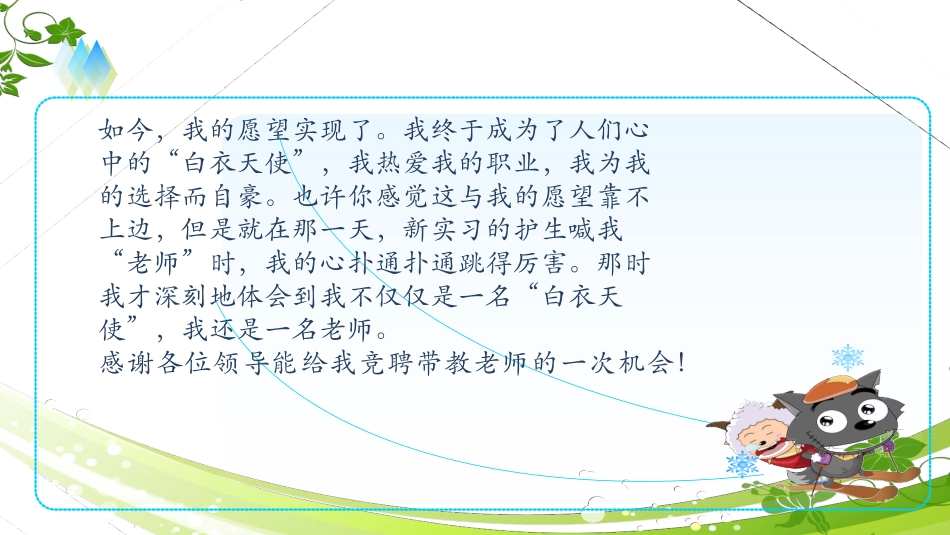 如今，我的愿望实现了。我终于成为了人们心中的“白衣天使”，我热爱我的职业，我为我的选择而自豪。也许你感觉这与我的愿望靠不上边，但是就在那一天，新实习的护生喊我“老师”时，我的心扑通扑通跳得厉害。那时我才深刻地体会到我不仅仅是一名“白衣天使”，我还是一名老师。
感谢各位领导能给我竞聘带教老师的一次机会！